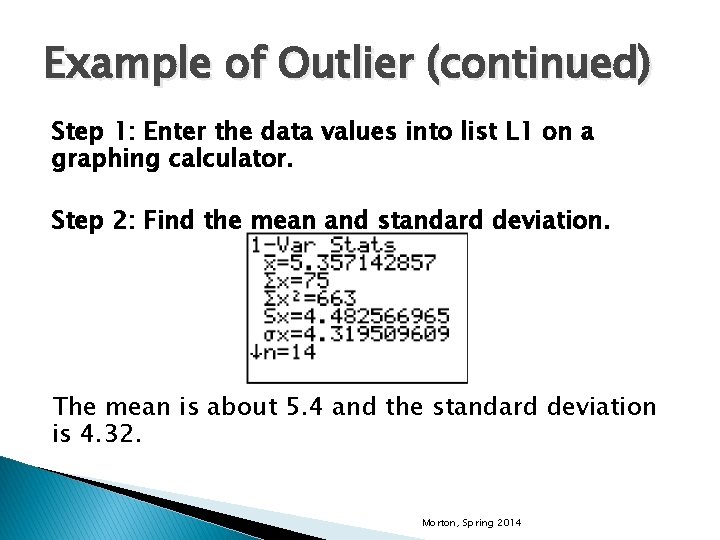 Example of Outlier (continued)

Step 1: Enter the data values into list L1 on a graphing calculator.

Step 2: Find the mean and standard deviation.

1-Var Stats
$\bar{x}=5.357142857$
$\Sigma x=75$
$\Sigma x^2=663$
$Sx=4.482566965$
$\sigma x=4.319509609$
$\downarrow n=14$

The mean is about 5.4 and the standard deviation is 4.32.

Morton, Spring 2014